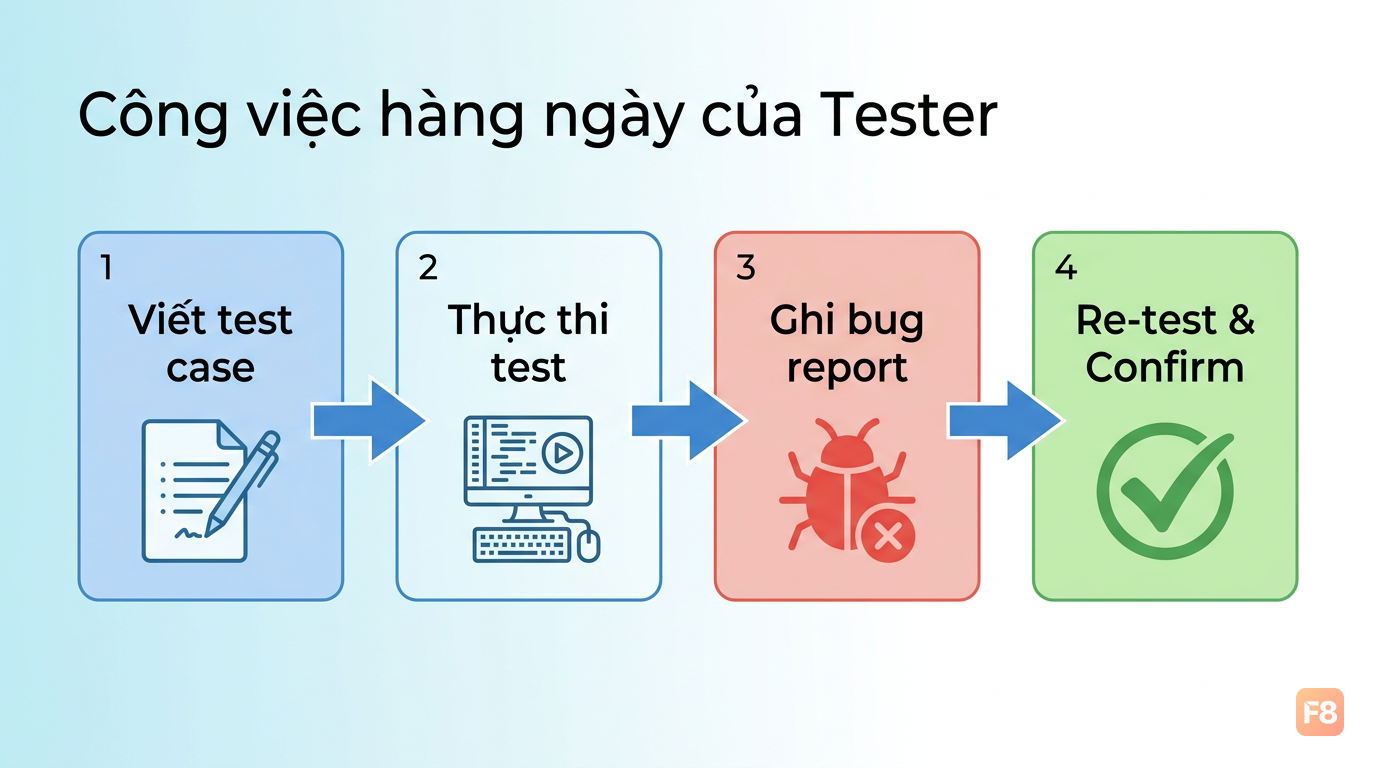 Công việc hàng ngày của Tester

1
Viết test case

2
Thực thi test

3
Ghi bug report

4
Re-test & Confirm

F8